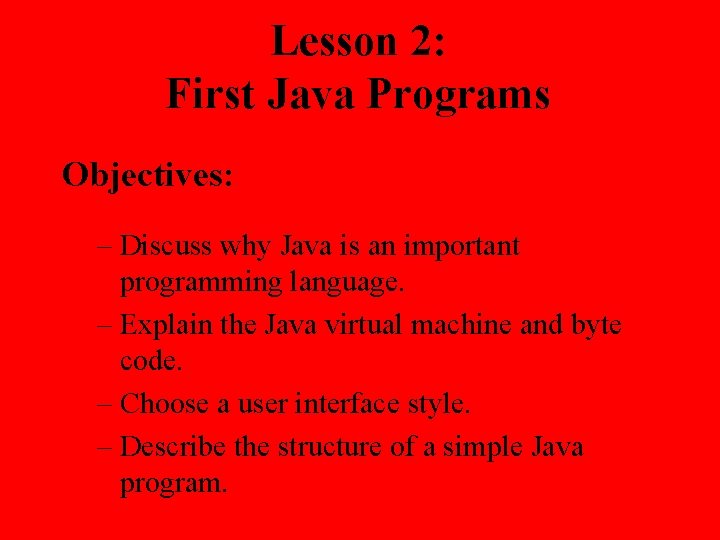 Lesson 2:
First Java Programs

Objectives:

– Discuss why Java is an important programming language.
– Explain the Java virtual machine and byte code.
– Choose a user interface style.
– Describe the structure of a simple Java program.